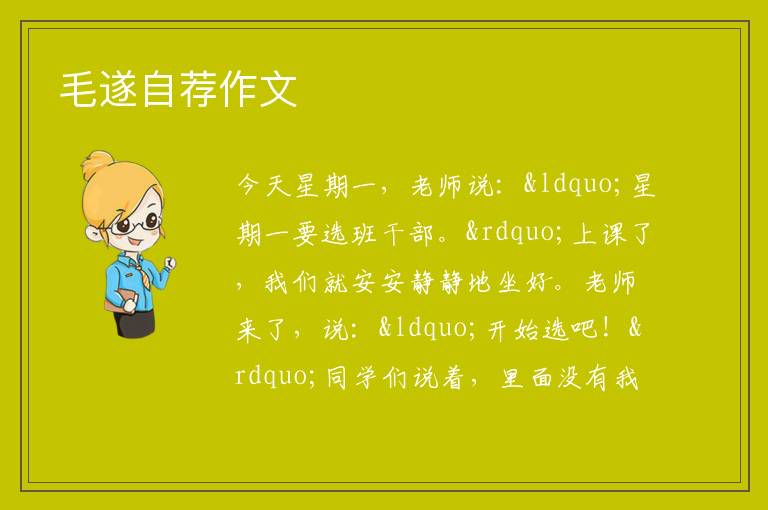 毛遂自荐作文

今天星期一，老师说：&ldquo;星期一要选班干部。&rdquo;上课了，我们就安安静静地坐好。老师来了，说：&ldquo;开始选吧！&rdquo;同学们说着，里面没有我